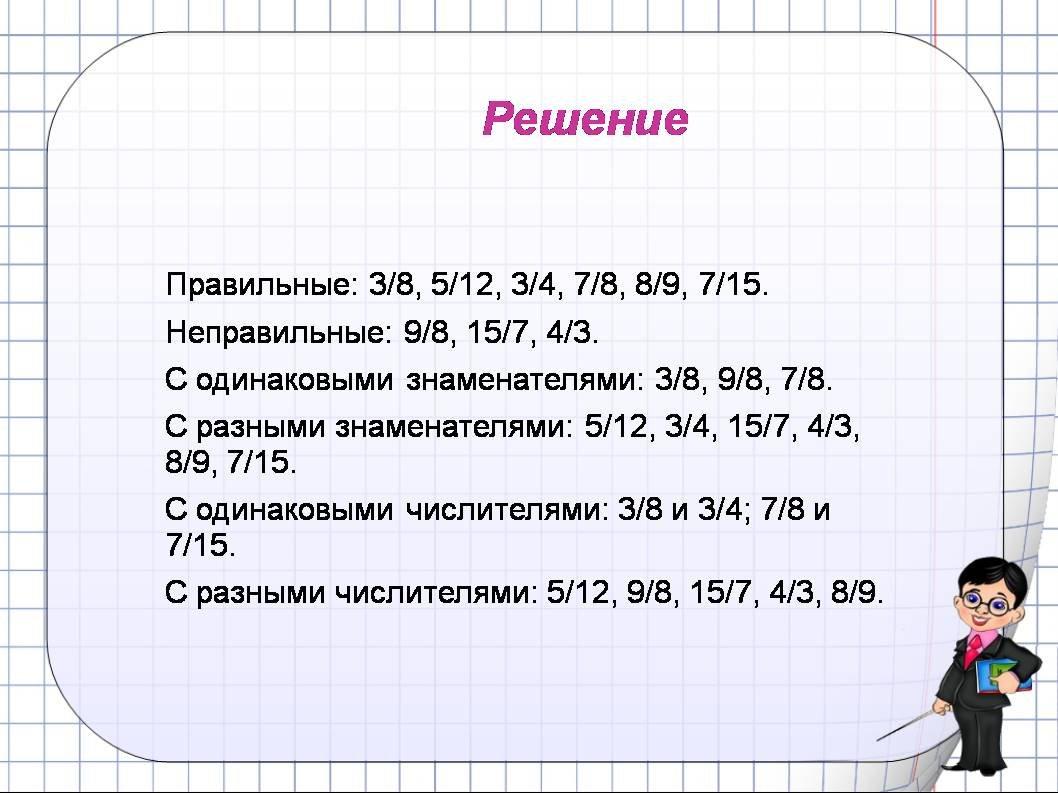 Решение

Правильные: 3/8, 5/12, 3/4, 7/8, 8/9, 7/15.

Неправильные: 9/8, 15/7, 4/3.

С одинаковыми знаменателями: 3/8, 9/8, 7/8.

С разными знаменателями: 5/12, 3/4, 15/7, 4/3, 8/9, 7/15.

С одинаковыми числителями: 3/8 и 3/4; 7/8 и 7/15.

С разными числителями: 5/12, 9/8, 15/7, 4/3, 8/9.